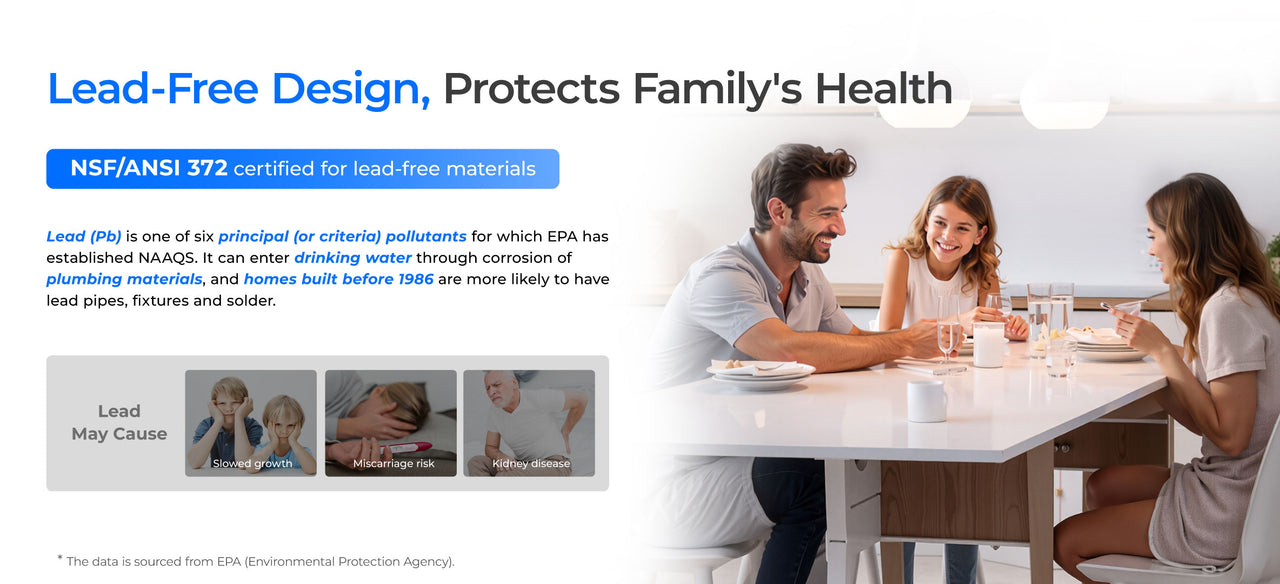 Lead-Free Design, Protects Family's Health

NSF/ANSI 372 certified for lead-free materials

Lead (Pb) is one of six principal (or criteria) pollutants for which EPA has established NAAQS. It can enter drinking water through corrosion of plumbing materials, and homes built before 1986 are more likely to have lead pipes, fixtures and solder.

Lead May Cause

Slowed growth

Miscarriage risk

Kidney disease

* The data is sourced from EPA (Environmental Protection Agency).